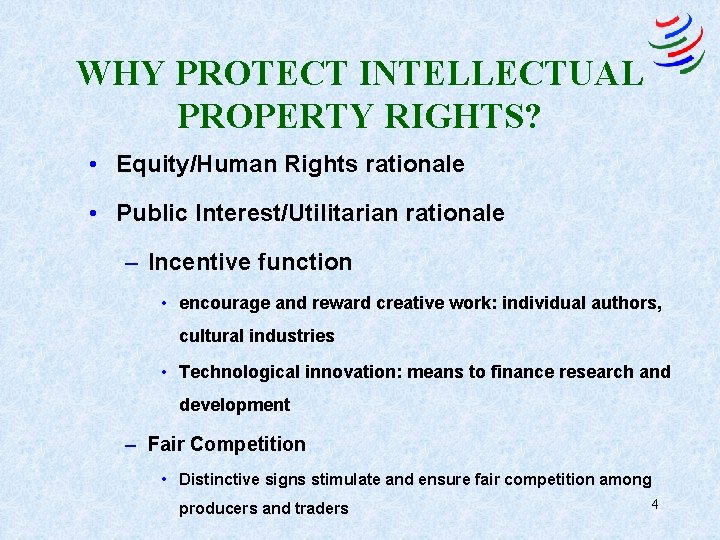 WHY PROTECT INTELLECTUAL PROPERTY RIGHTS?

• Equity/Human Rights rationale

• Public Interest/Utilitarian rationale

– Incentive function

• encourage and reward creative work: individual authors, cultural industries

• Technological innovation: means to finance research and development

– Fair Competition

• Distinctive signs stimulate and ensure fair competition among producers and traders

4